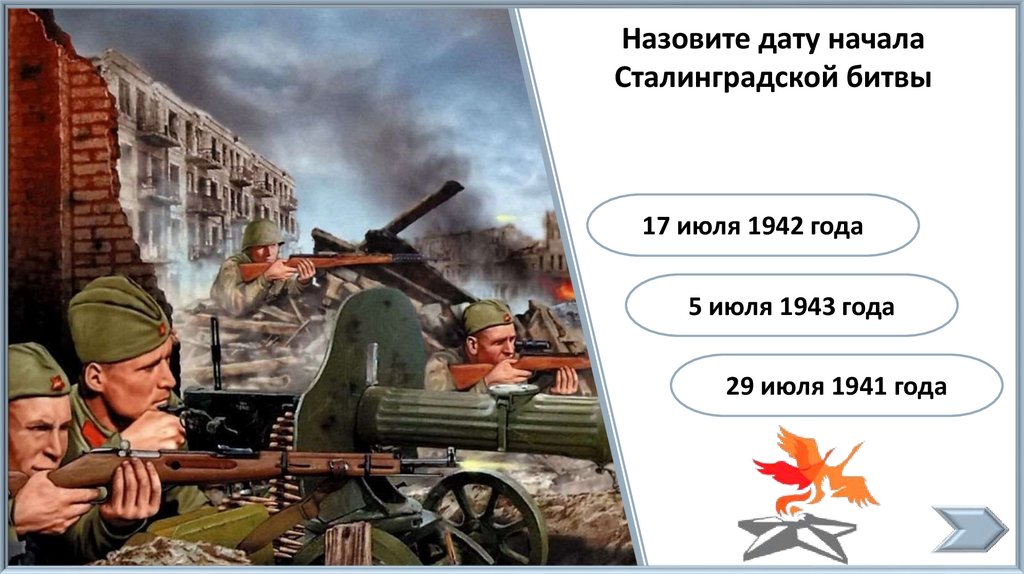 Назовите дату начала Сталинградской битвы

17 июля 1942 года

5 июля 1943 года

29 июля 1941 года